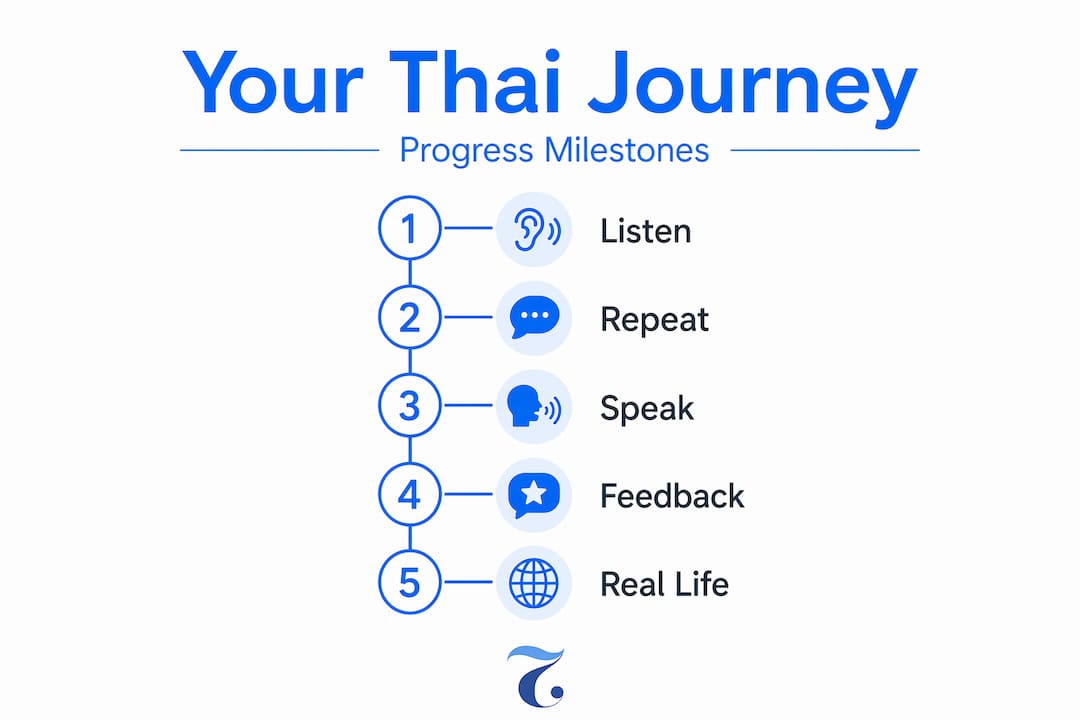 Your Thai Journey

Progress Milestones

1 Listen

2 Repeat

3 Speak

4 Feedback

5 Real Life